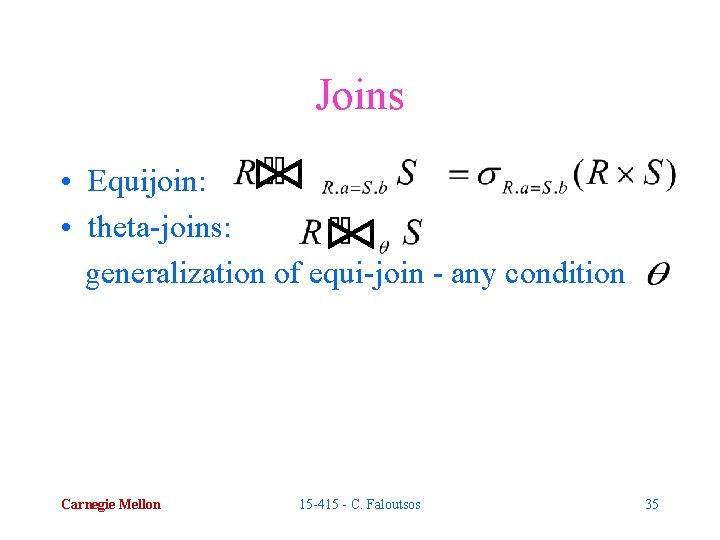 Joins

• Equijoin: $R \bowtie_{R.a=S.b} S = \sigma_{R.a=S.b}(R \times S)$

• theta-joins: $R \bowtie_{\theta} S$

generalization of equi-join - any condition $\theta$

Carnegie Mellon

15-415 - C. Faloutsos

35